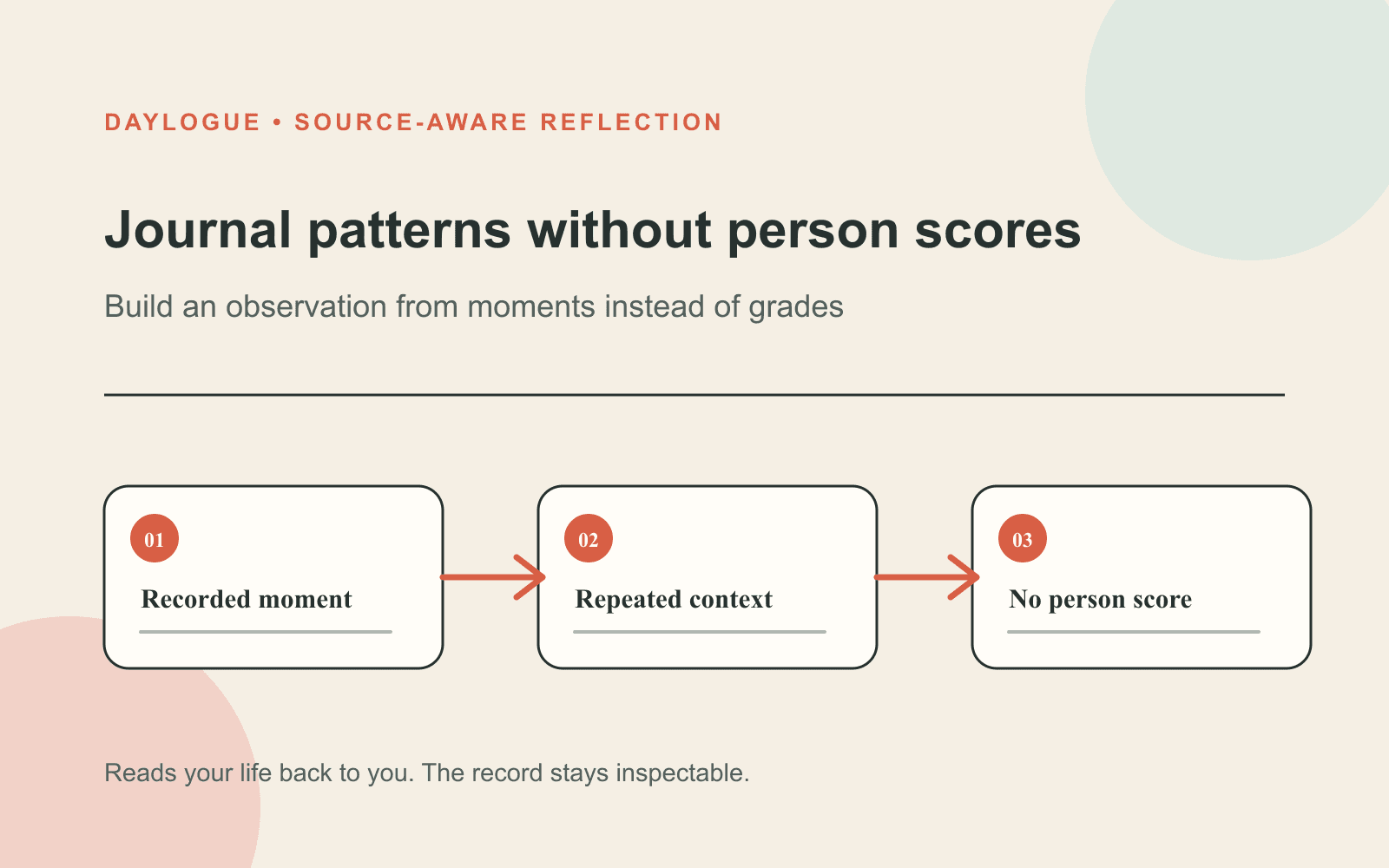 DAYLOGUE • SOURCE-AWARE REFLECTION

Journal patterns without person scores

Build an observation from moments instead of grades

01
Recorded moment

02
Repeated context

03
No person score

Reads your life back to you. The record stays inspectable.